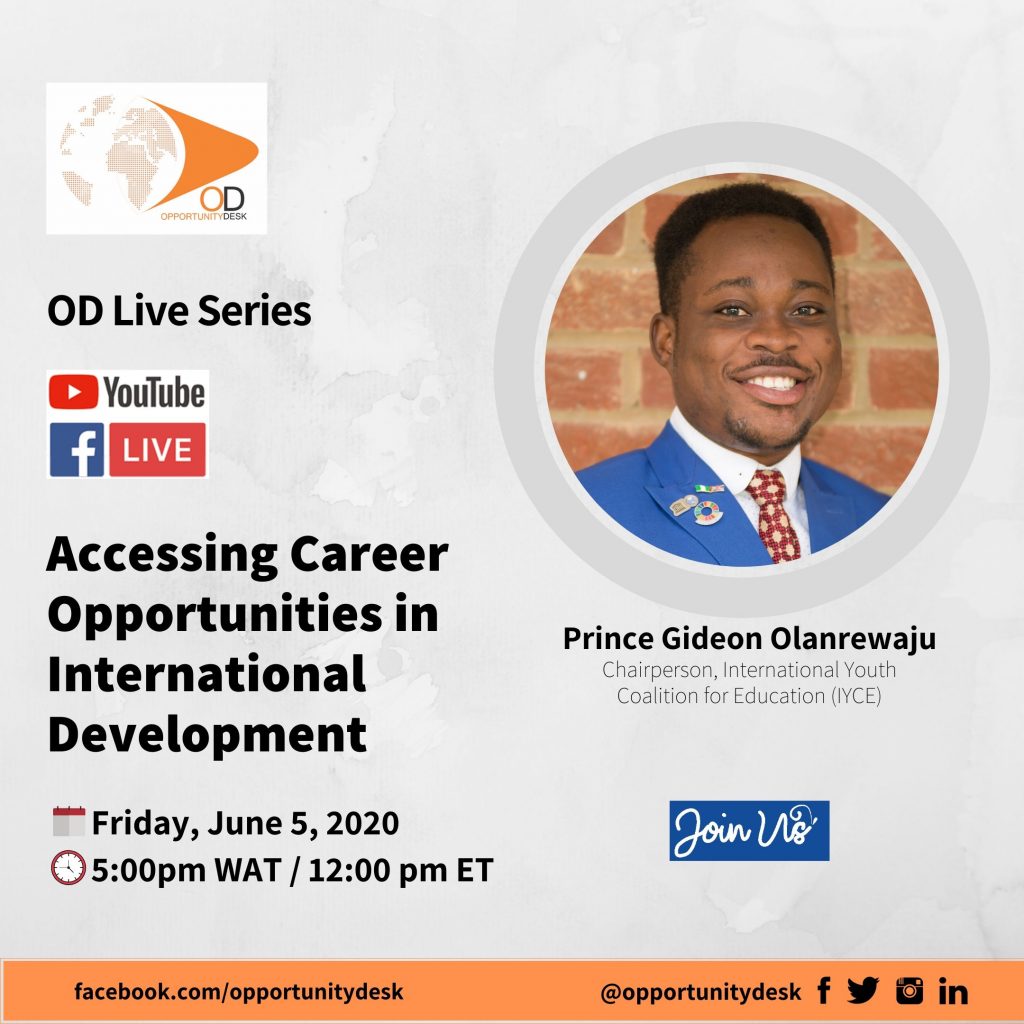 OD
OPPORTUNITYDESK

OD Live Series

YouTube
LIVE

Accessing Career Opportunities in International Development

Friday, June 5, 2020
5:00pm WAT / 12:00 pm ET

Prince Gideon Olanrewaju
Chairperson, International Youth Coalition for Education (IYCE)

Join Us

facebook.com/opportunitydesk

@opportunitydesk